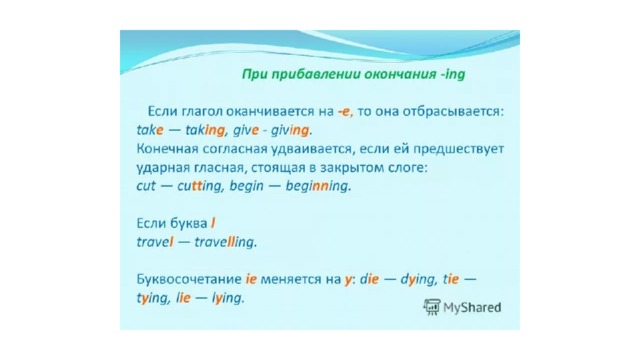 При прибавлении окончания -ing

Если глагол оканчивается на -e, то она отбрасывается: take — taking, give - giving.
Конечная согласная удваивается, если ей предшествует ударная гласная, стоящая в закрытом слоге:
cut — cutting, begin — beginning.

Если буква l
travel — travelling.

Буквосочетание ie меняется на y: die — dying, tie — tying, lie — lying.

MyShared